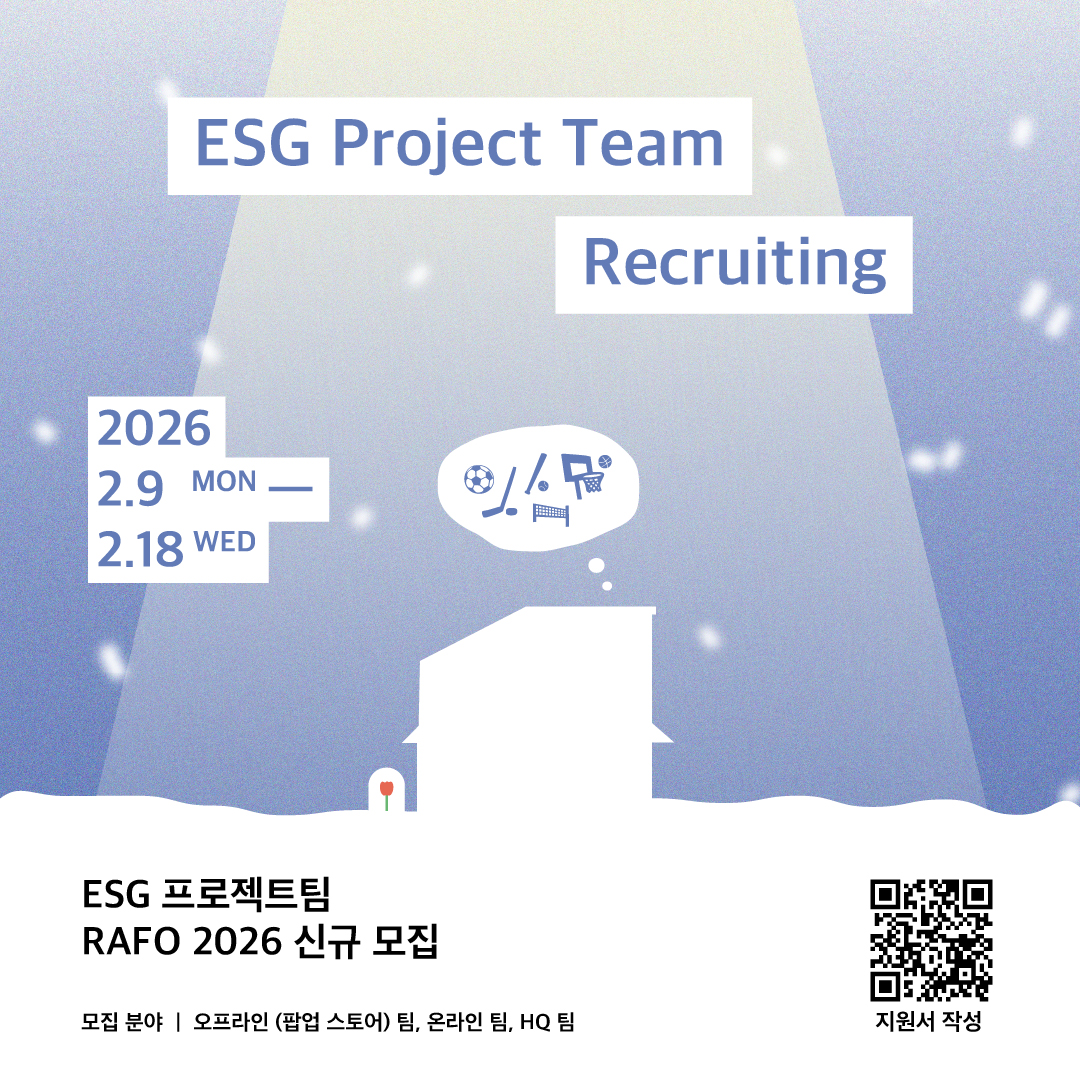 ESG Project Team

Recruiting

2026
2.9 MON —
2.18 WED

ESG 프로젝트팀
RAFO 2026 신규 모집

모집 분야 | 오프라인 (팝업 스토어) 팀, 온라인 팀, HQ 팀

지원서 작성